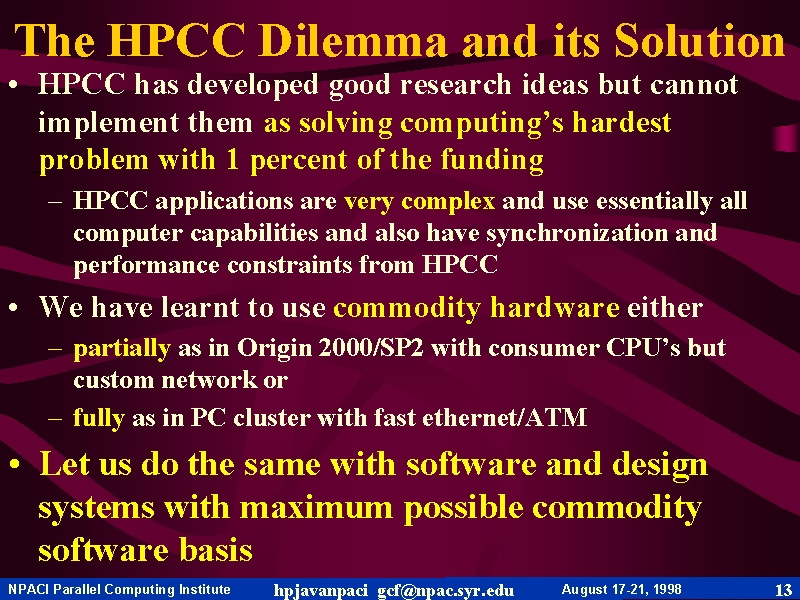 The HPCC Dilemma and its Solution

• HPCC has developed good research ideas but cannot implement them as solving computing's hardest problem with 1 percent of the funding

– HPCC applications are very complex and use essentially all computer capabilities and also have synchronization and performance constraints from HPCC

• We have learnt to use commodity hardware either

– partially as in Origin 2000/SP2 with consumer CPU's but custom network or

– fully as in PC cluster with fast ethernet/ATM

• Let us do the same with software and design systems with maximum possible commodity software basis

NPACI Parallel Computing Institute hpjavanpaci gcf@npac.syr.edu August 17-21, 1998 13